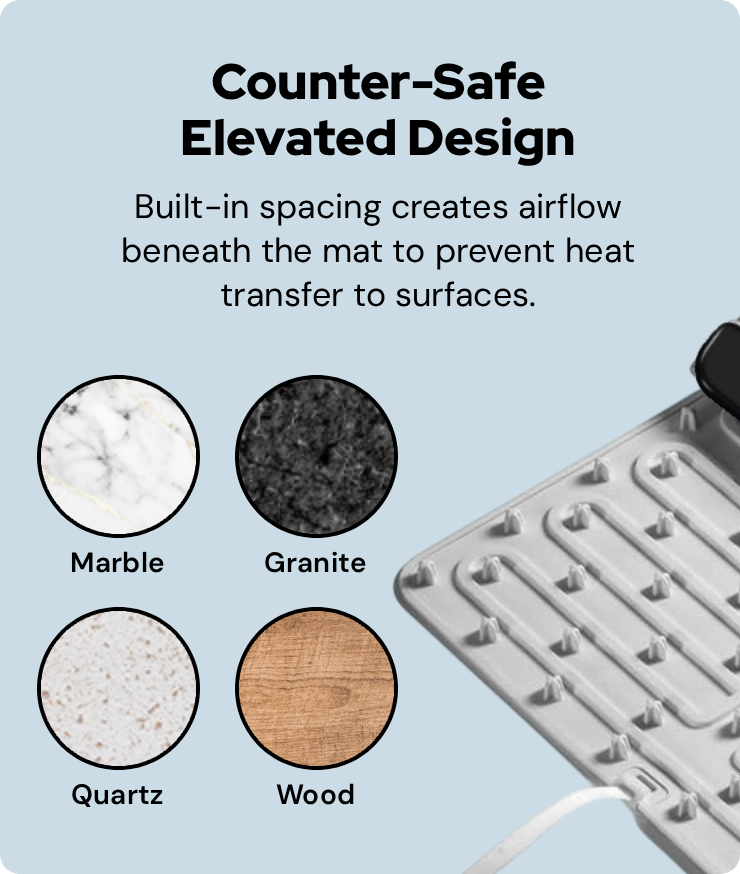 Counter-Safe Elevated Design

Built-in spacing creates airflow beneath the mat to prevent heat transfer to surfaces.

Marble

Granite

Quartz

Wood